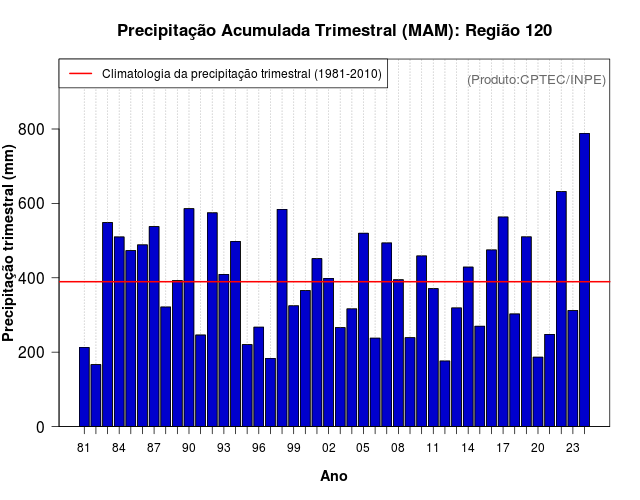 Precipitação Acumulada Trimestral (MAM): Região 120

Climatologia da precipitação trimestral (1981-2010)

(Produto:CPTEC/INPE)

Precipitação trimestral (mm)

800
600
400
200
0

81 84 87 90 93 96 99 02 05 08 11 14 17 20 23

Ano